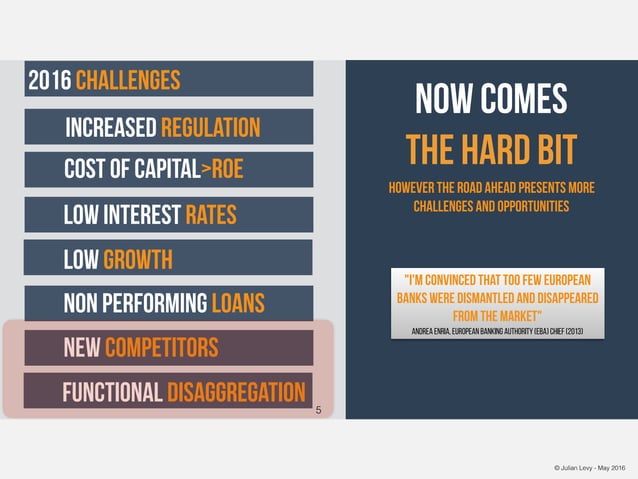 2016 CHALLENGES

INCREASED REGULATION

COST OF CAPITAL>ROE

LOW INTEREST RATES

LOW GROWTH

NON PERFORMING LOANS

NEW COMPETITORS

FUNCTIONAL DISAGGREGATION

5

NOW COMES

THE HARD BIT

HOWEVER THE ROAD AHEAD PRESENTS MORE CHALLENGES AND OPPORTUNITIES

"I'M CONVINCED THAT TOO FEW EUROPEAN BANKS WERE DISMANTLED AND DISAPPEARED FROM THE MARKET"

ANDREA ENRIA, EUROPEAN BANKING AUTHORITY (EBA) CHIEF (2013)

© Julian Levy - May 2016